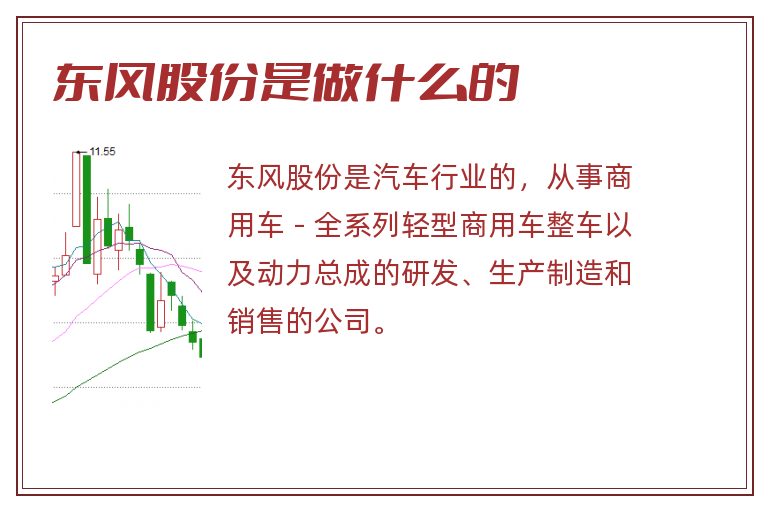 东风股份是做什么的

11.55

东风股份是汽车行业的，从事商用车 - 全系列轻型商用车整车以及动力总成的研发、生产制造和销售的公司。